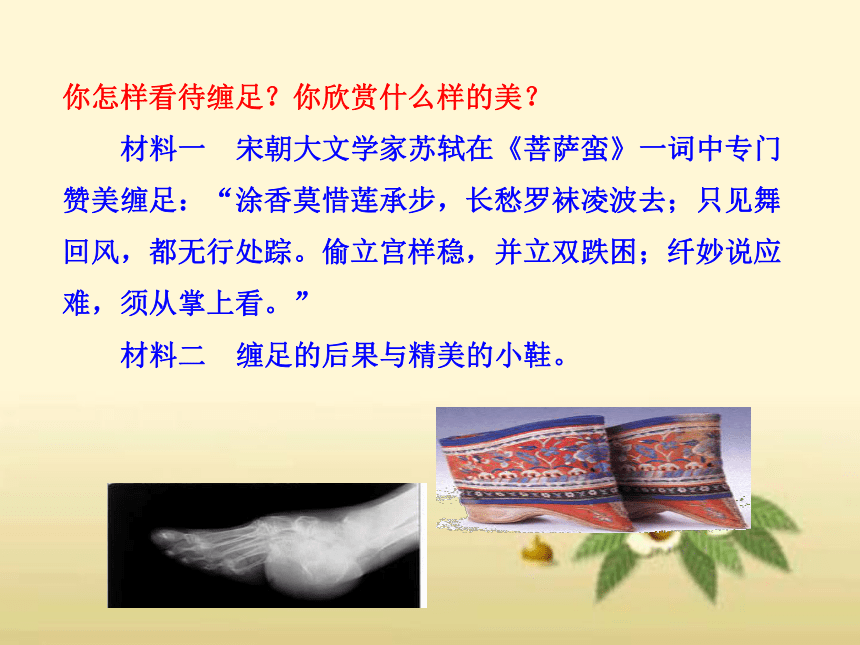 你怎样看待缠足？你欣赏什么样的美？

材料一　宋朝大文学家苏轼在《菩萨蛮》一词中专门赞美缠足：“涂香莫惜莲承步，长愁罗袜凌波去；只见舞回风，都无行处踪。偷立宫样稳，并立双趺困；纤妙说应难，须从掌上看。”

材料二　缠足的后果与精美的小鞋。